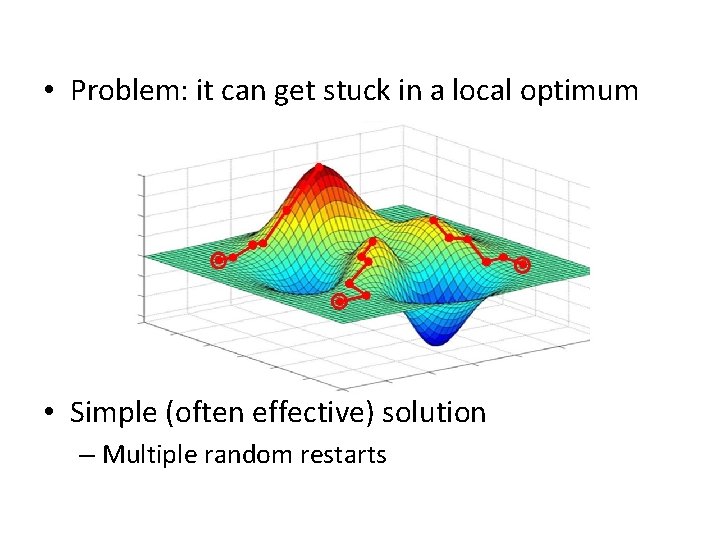 • Problem: it can get stuck in a local optimum

• Simple (often effective) solution
– Multiple random restarts